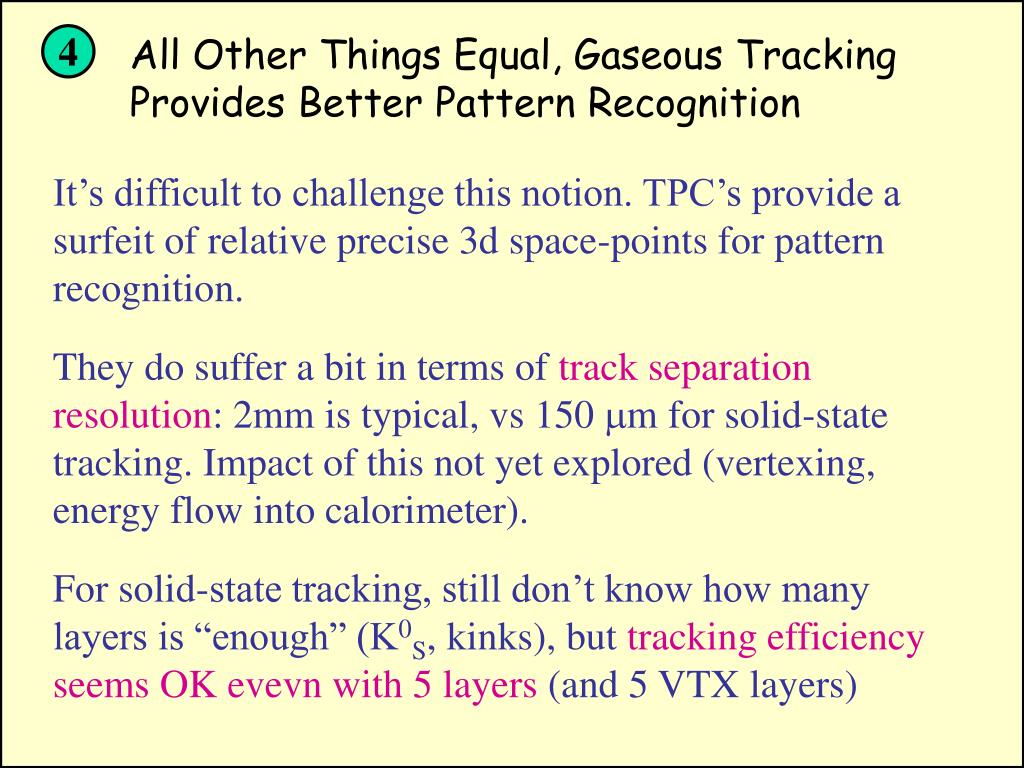 4 All Other Things Equal, Gaseous Tracking Provides Better Pattern Recognition

It’s difficult to challenge this notion. TPC’s provide a surfeit of relative precise 3d space-points for pattern recognition.

They do suffer a bit in terms of track separation resolution: 2mm is typical, vs 150 μm for solid-state tracking. Impact of this not yet explored (vertexing, energy flow into calorimeter).

For solid-state tracking, still don’t know how many layers is “enough” ($K^0_S$, kinks), but tracking efficiency seems OK evevn with 5 layers (and 5 VTX layers)